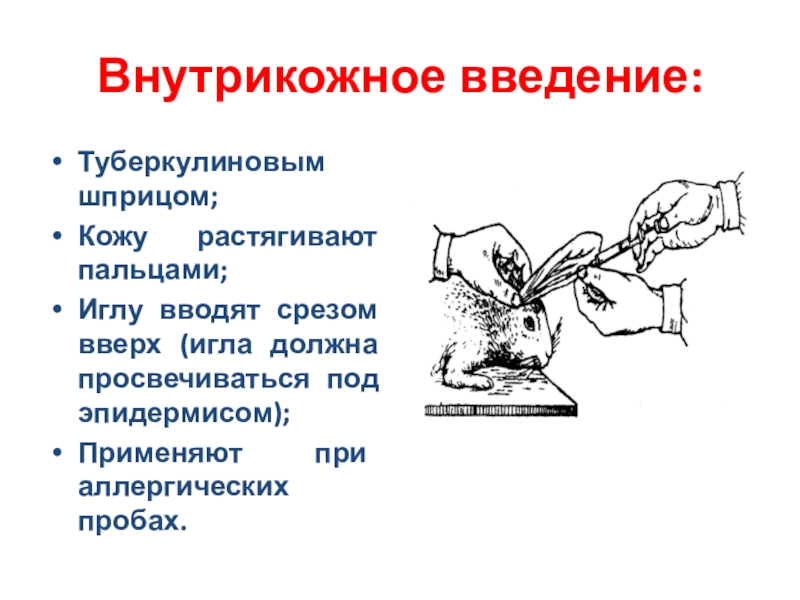 Внутрикожное введение:

• Туберкулиновым шприцом;
• Кожу растягивают пальцами;
• Иглу вводят срезом вверх (игла должна просвечиваться под эпидермисом);
• Применяют при аллергических пробах.